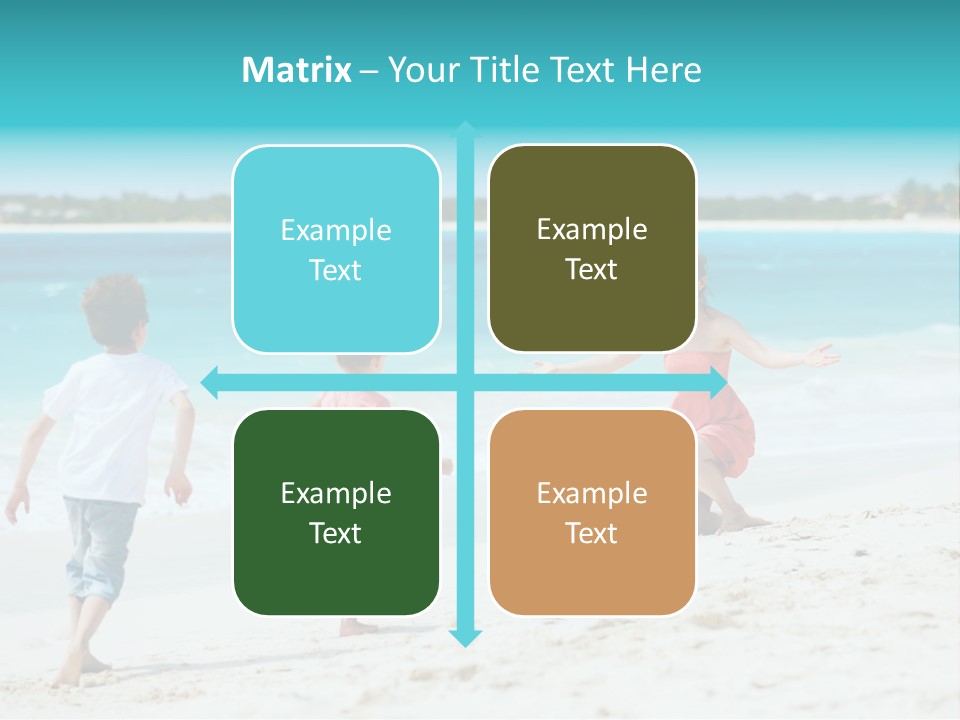 Matrix – Your Title Text Here

Example Text

Example Text

Example Text

Example Text